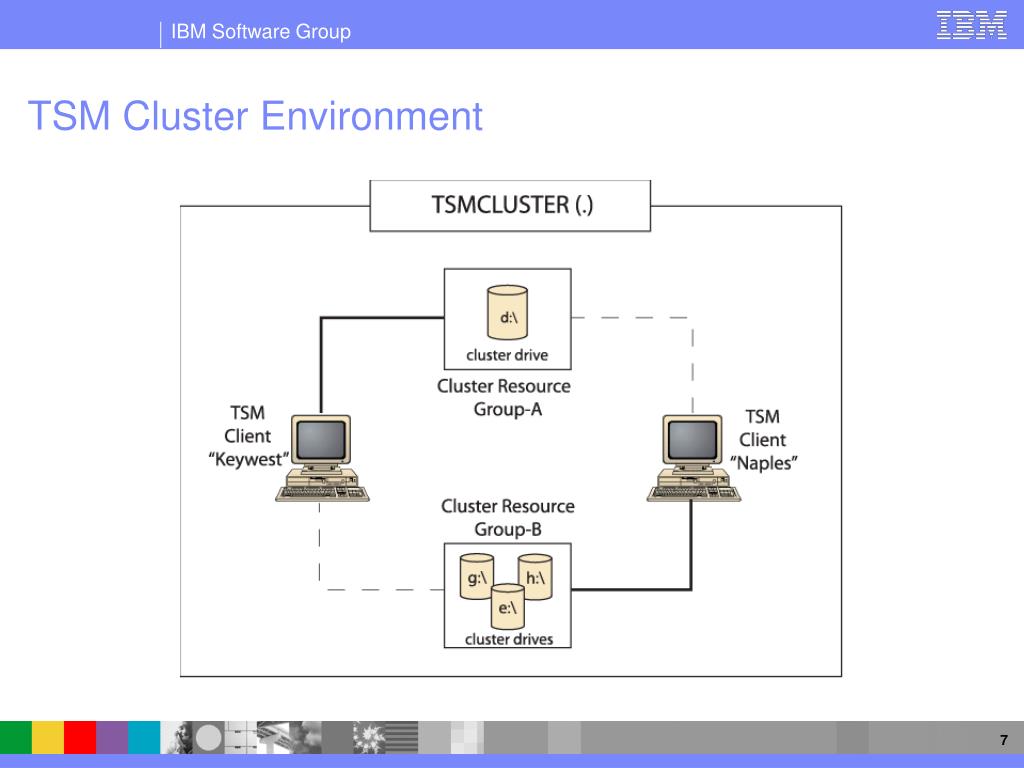 IBM Software Group

IBM

TSM Cluster Environment

TSMCLUSTER (.)

d:\

cluster drive

Cluster Resource Group-A

TSM Client “Keywest”

TSM Client “Naples”

Cluster Resource Group-B

g:\

h:\

e:\

cluster drives

7